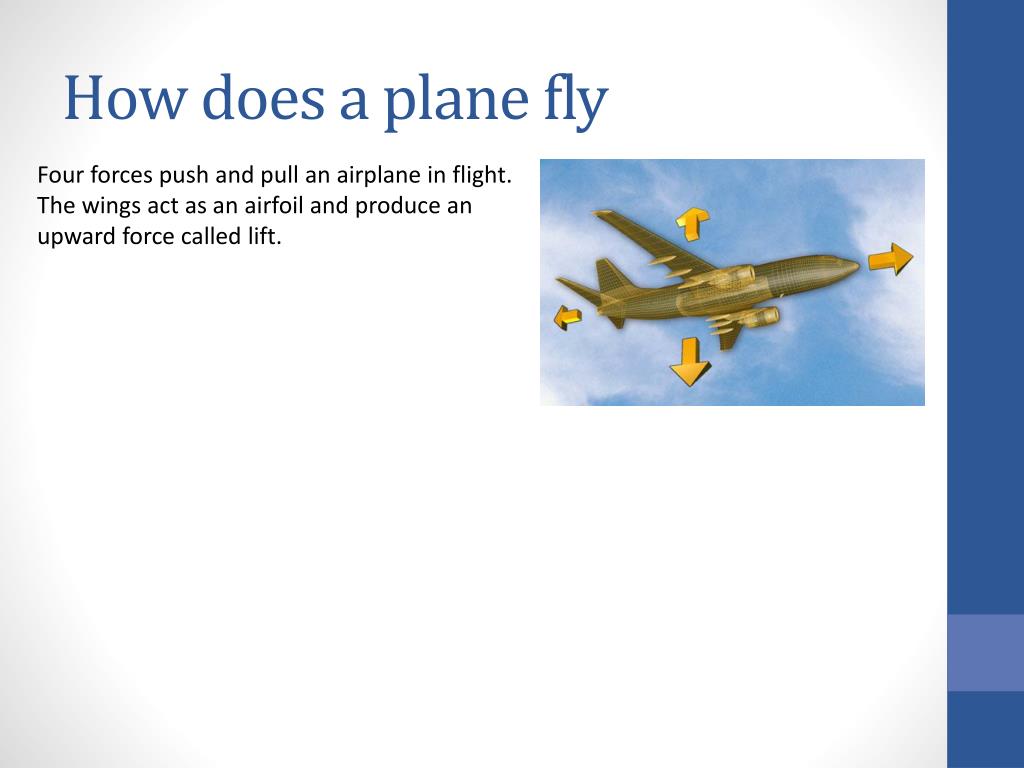 How does a plane fly

Four forces push and pull an airplane in flight. The wings act as an airfoil and produce an upward force called lift.